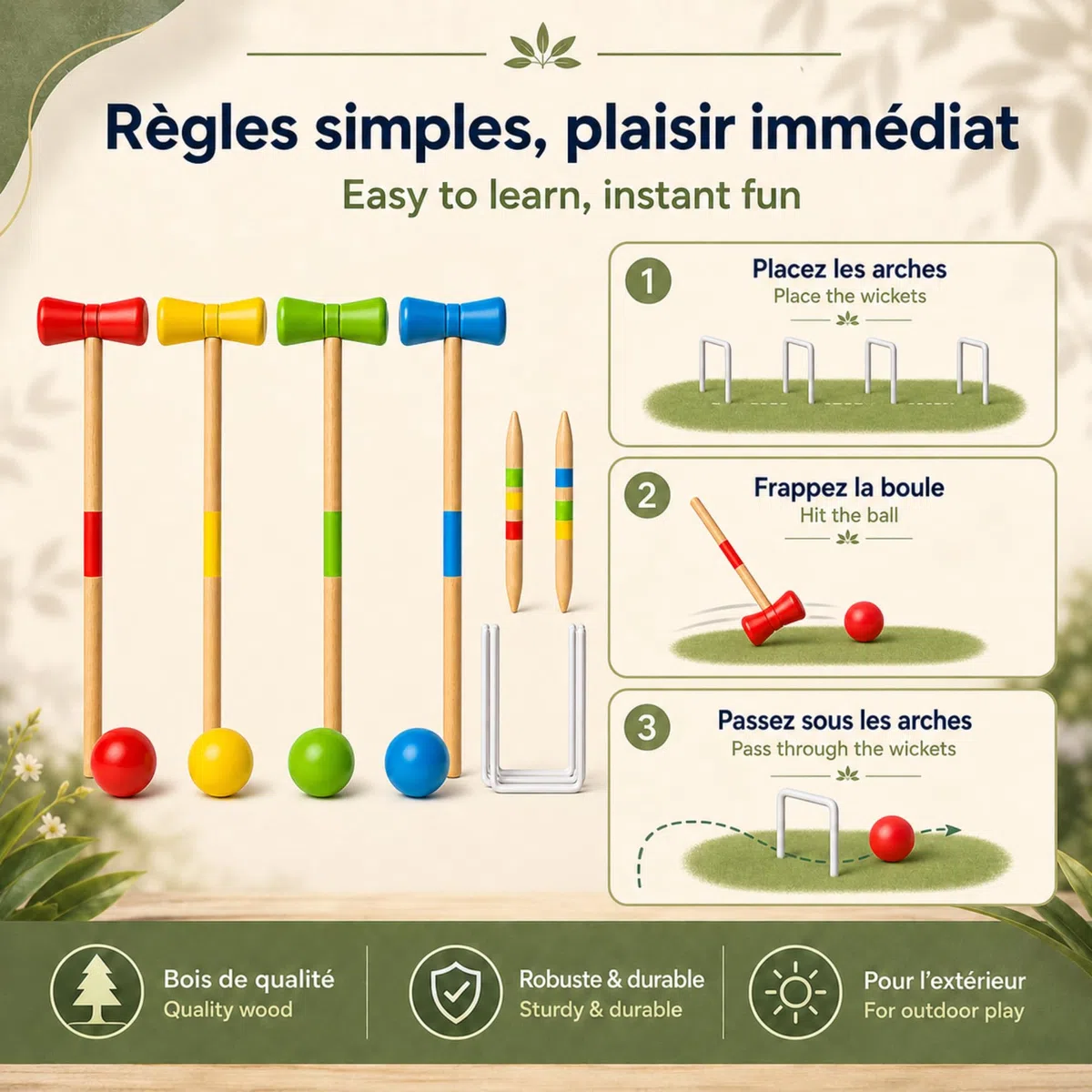 Règles simples, plaisir immédiat
Easy to learn, instant fun

1 Placez les arches
Place the wickets

2 Frappez la boule
Hit the ball

3 Passez sous les arches
Pass through the wickets

Bois de qualité
Quality wood

Robuste & durable
Sturdy & durable

Pour l'extérieur
For outdoor play